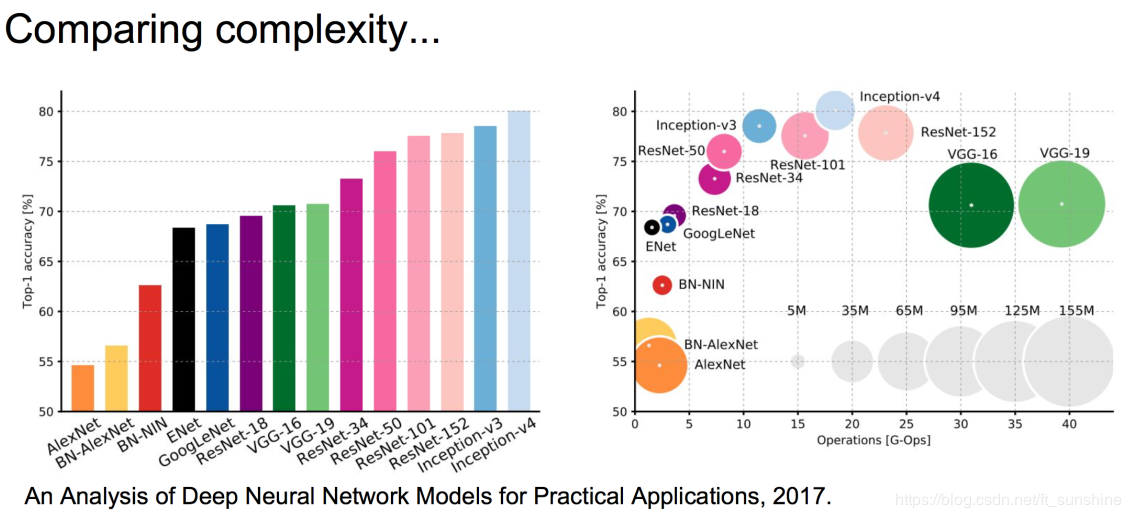 Comparing complexity...

Top-1 accuracy [%]
80
75
70
65
60
55
50
AlexNet
BN-AlexNet
BN-NIN
ENet
GoogLeNet
ResNet-18
VGG-16
VGG-19
ResNet-34
ResNet-50
ResNet-101
ResNet-152
Inception-v3
Inception-v4

Top-1 accuracy [%]
80
75
70
65
60
55
50
Inception-v4
Inception-v3
ResNet-152
ResNet-50
ResNet-101
VGG-16
VGG-19
ResNet-34
ResNet-18
GoogLeNet
ENet
BN-NIN
5M
35M
65M
95M
125M
155M
BN-AlexNet
AlexNet
0
5
10
15
20
25
30
35
40
Operations [G-Ops]

An Analysis of Deep Neural Network Models for Practical Applications, 2017.

https://blog.csdn.net/ft_sunshine